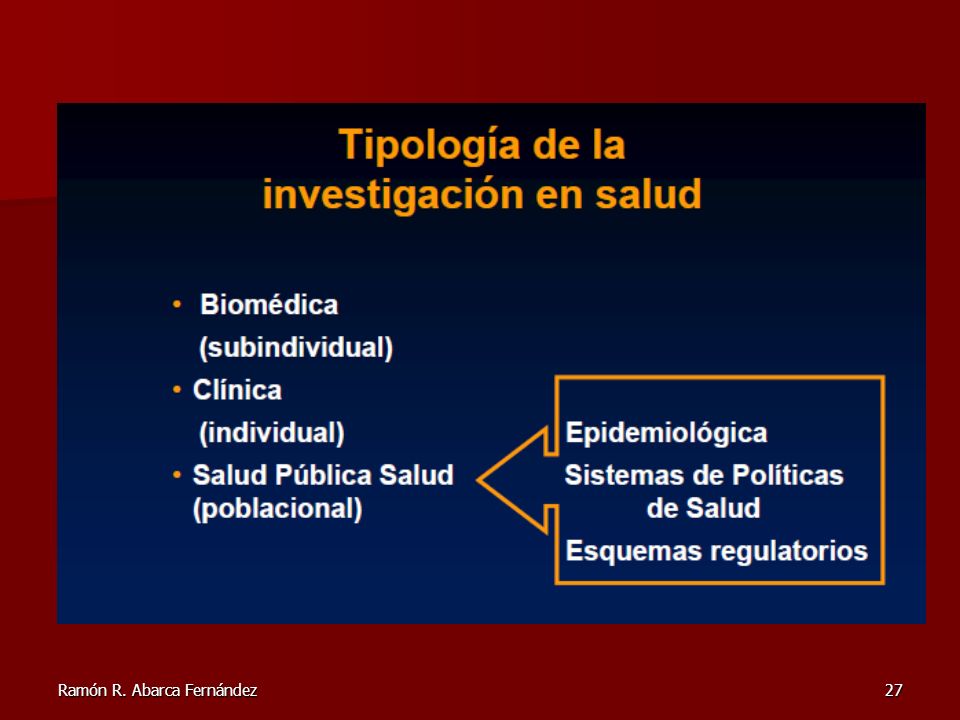 Tipología de la investigación en salud

• Biomédica (subindividual)
• Clínica (individual)
• Salud Pública Salud (poblacional)

Epidemiológica
Sistemas de Políticas de Salud
Esquemas regulatorios

Ramón R. Abarca Fernández

27